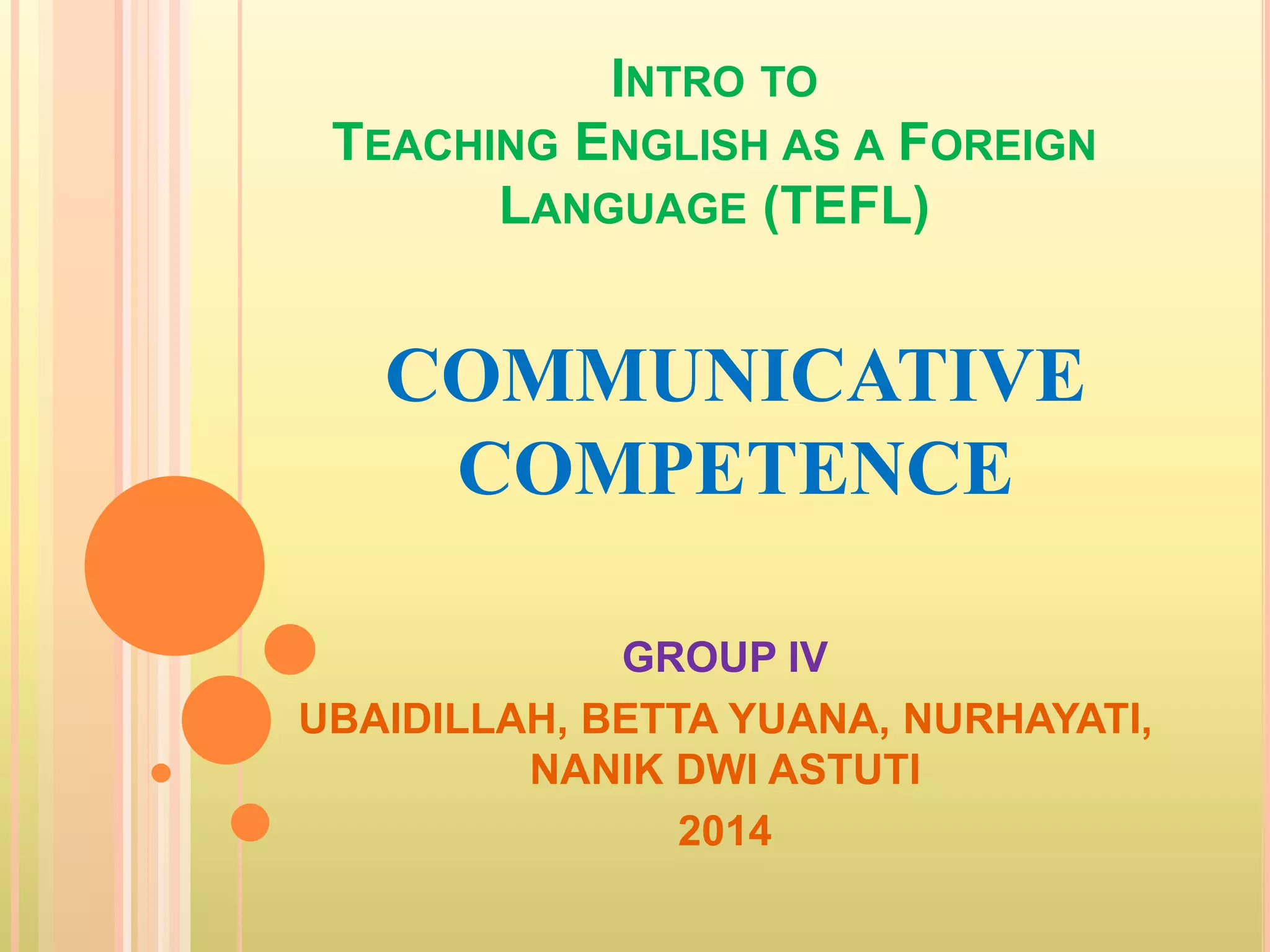 INTRO TO
TEACHING ENGLISH AS A FOREIGN LANGUAGE (TEFL)

COMMUNICATIVE COMPETENCE

GROUP IV
UBAIDILLAH, BETTA YUANA, NURHAYATI, NANIK DWI ASTUTI
2014